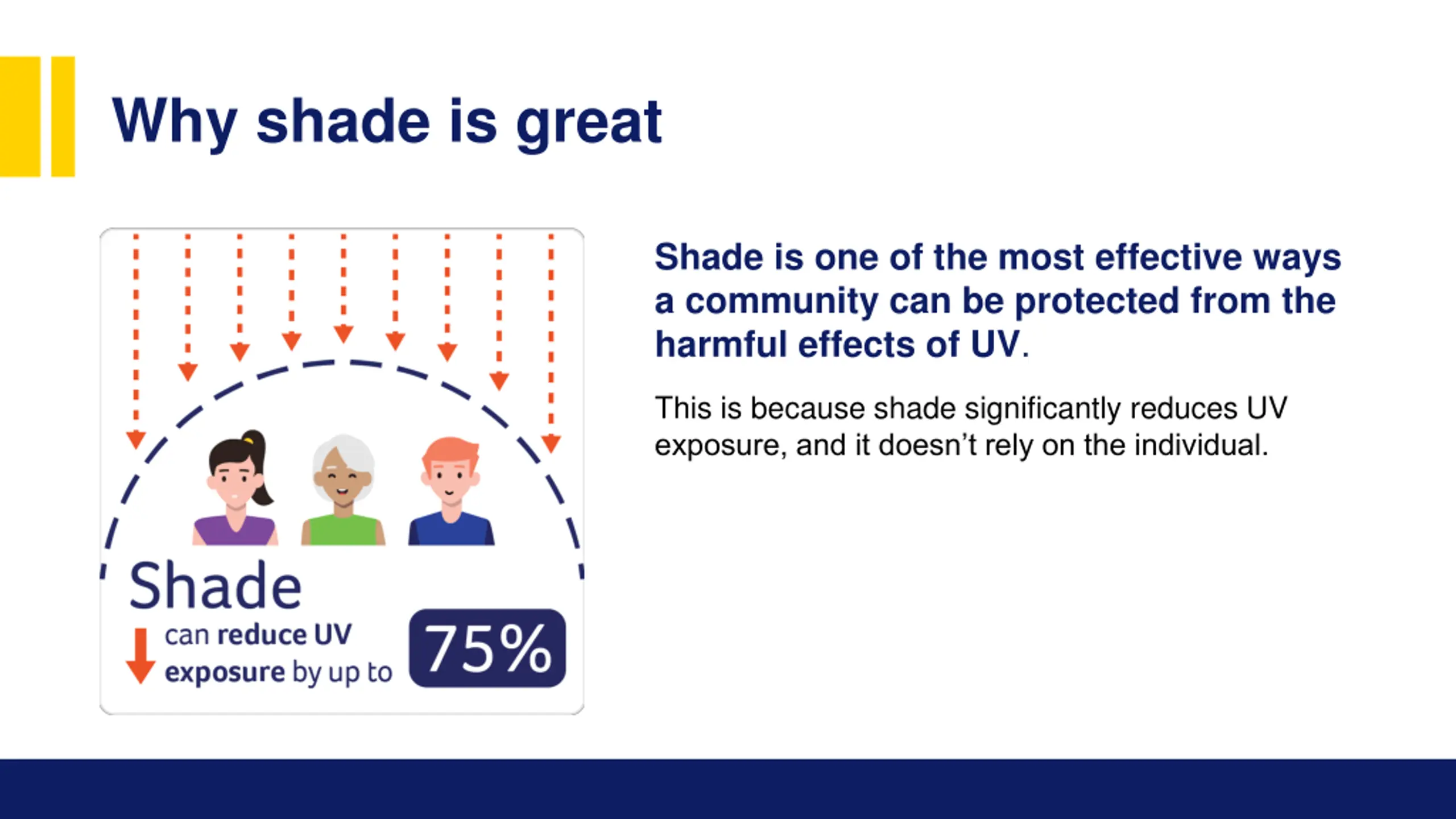 Why shade is great

Shade can reduce UV exposure by up to 75%

Shade is one of the most effective ways a community can be protected from the harmful effects of UV.

This is because shade significantly reduces UV exposure, and it doesn't rely on the individual.